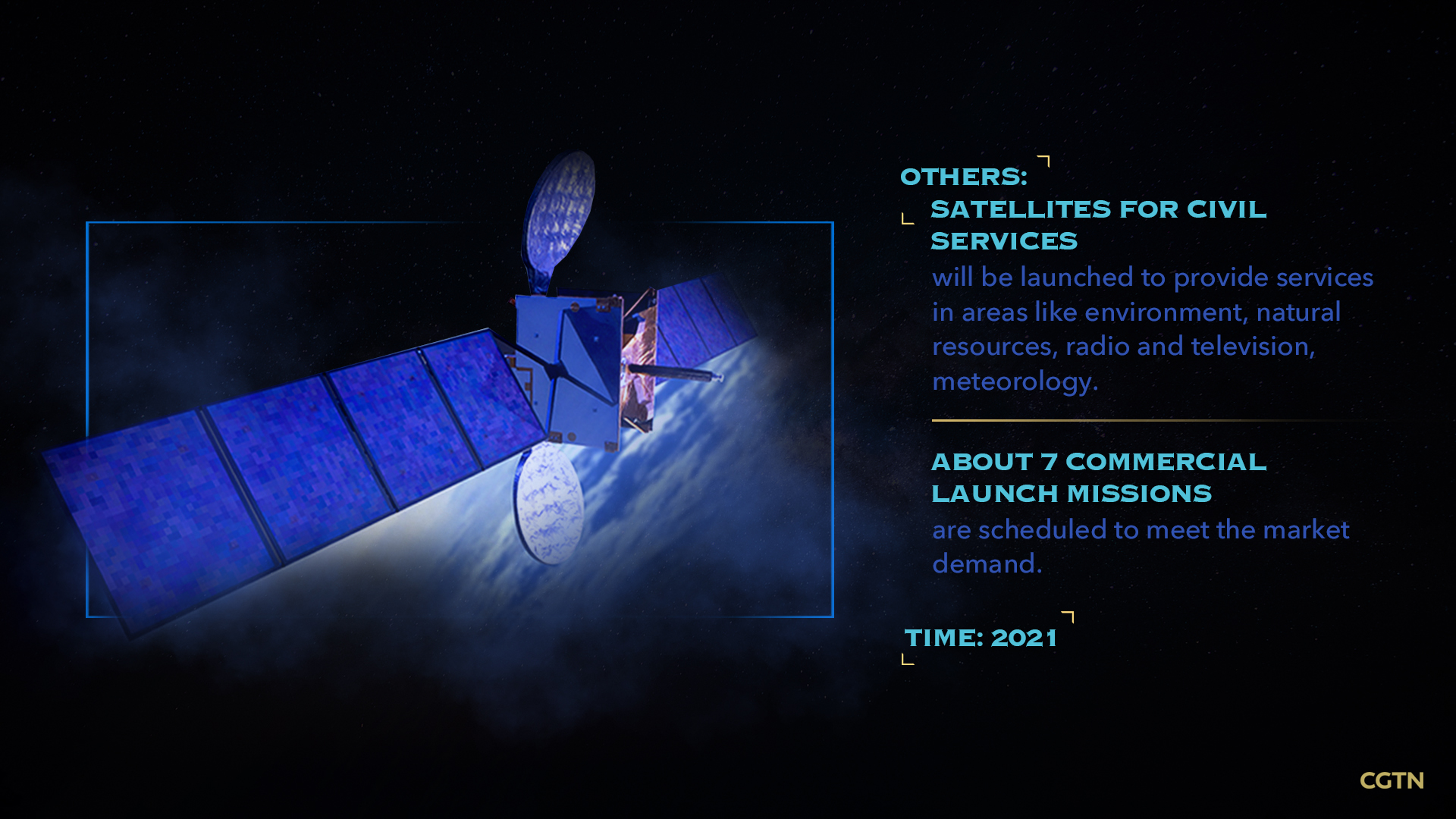 OTHERS:

SATELLITES FOR CIVIL SERVICES
will be launched to provide services in areas like environment, natural resources, radio and television, meteorology.

ABOUT 7 COMMERCIAL LAUNCH MISSIONS
are scheduled to meet the market demand.

TIME: 2021

CGTN